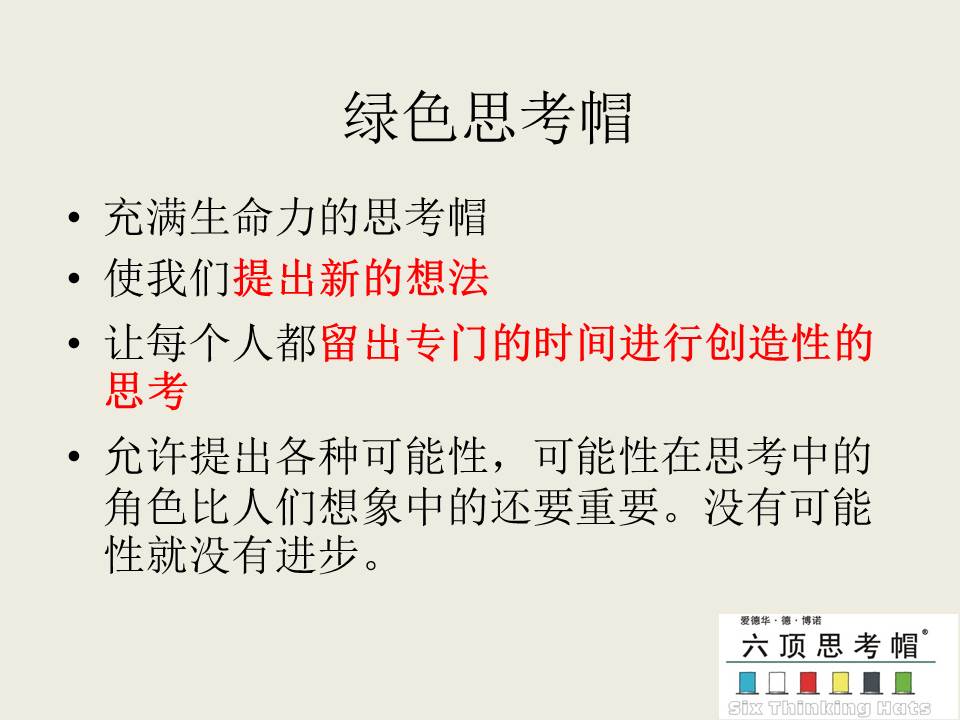 绿色思考帽

• 充满生命力的思考帽
• 使我们提出新的想法
• 让每个人都留出专门的时间进行创造性的思考
• 允许提出各种可能性，可能性在思考中的角色比人们想象中的还要重要。没有可能性就没有进步。

爱德华·德·博诺
六顶思考帽®
Six Thinking Hats